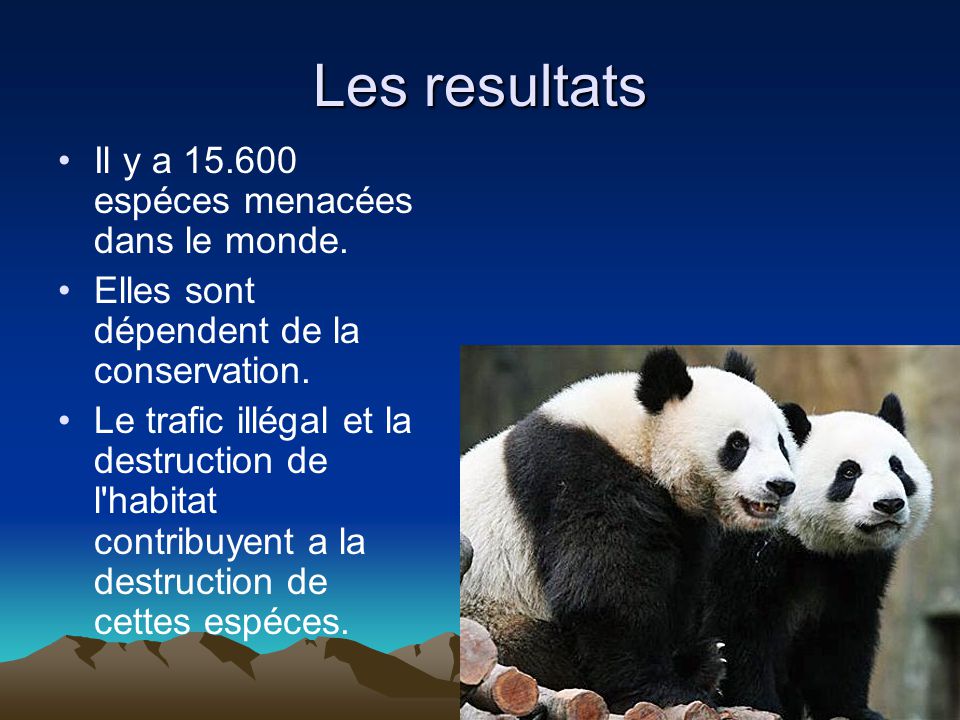 Les resultats

• Il y a 15.600 espéces menacées dans le monde.

• Elles sont dépendent de la conservation.

• Le trafic illégal et la destruction de l'habitat contribuyent a la destruction de cettes espéces.